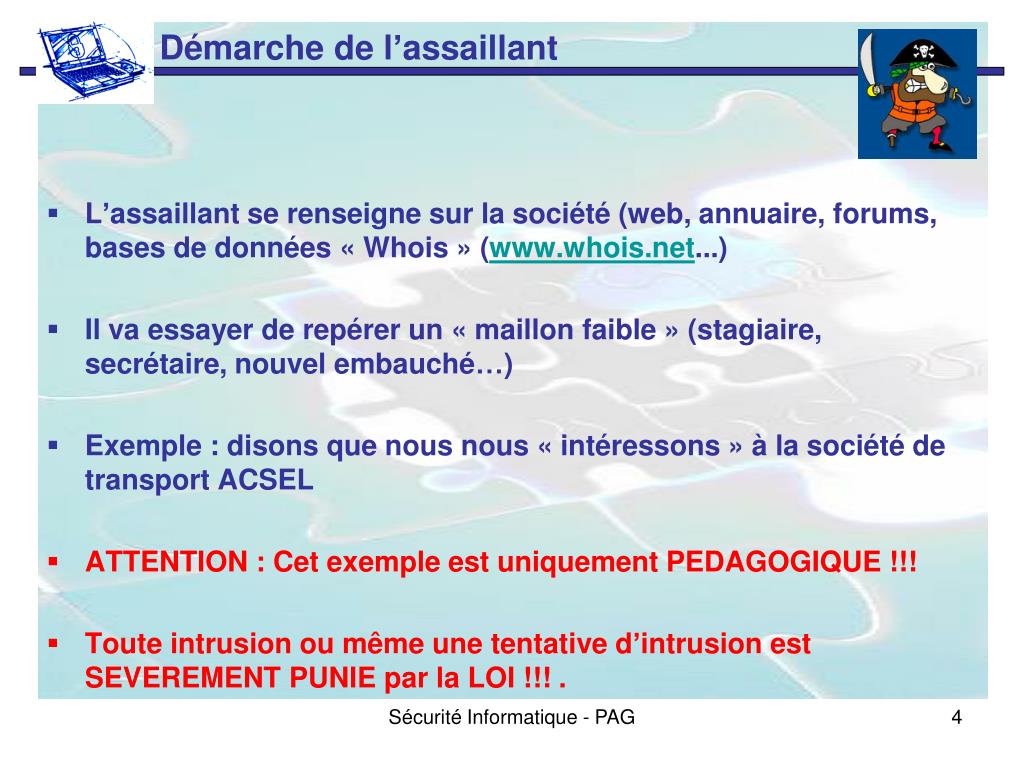 Démarche de l’assaillant

▪ L’assaillant se renseigne sur la société (web, annuaire, forums, bases de données « Whois » (www.whois.net...)

▪ Il va essayer de repérer un « maillon faible » (stagiaire, secrétaire, nouvel embauché…)

▪ Exemple : disons que nous nous « intéressons » à la société de transport ACSEL

▪ ATTENTION : Cet exemple est uniquement PEDAGOGIQUE !!!

▪ Toute intrusion ou même une tentative d’intrusion est SEVEREMENT PUNIE par la LOI !!! .

Sécurité Informatique - PAG

4